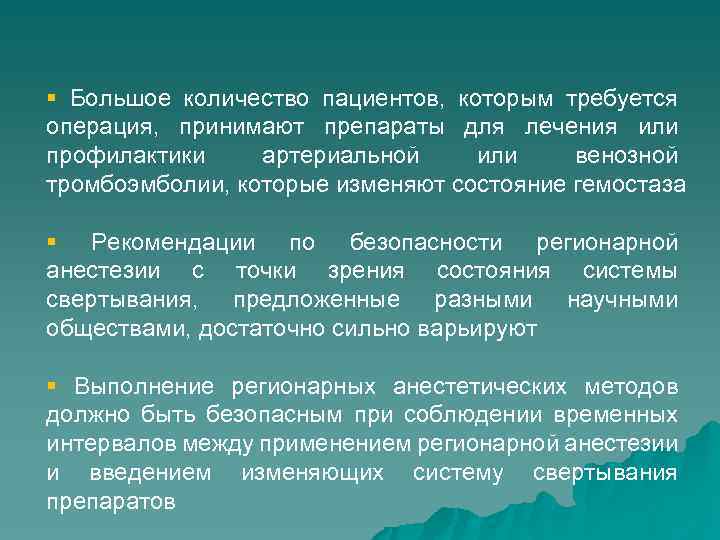 ▪ Большое количество пациентов, которым требуется операция, принимают препараты для лечения или профилактики артериальной или венозной тромбоэмболии, которые изменяют состояние гемостаза

▪ Рекомендации по безопасности регионарной анестезии с точки зрения состояния системы свертывания, предложенные разными научными обществами, достаточно сильно варьируют

▪ Выполнение регионарных анестетических методов должно быть безопасным при соблюдении временных интервалов между применением регионарной анестезии и введением изменяющих систему свертывания препаратов